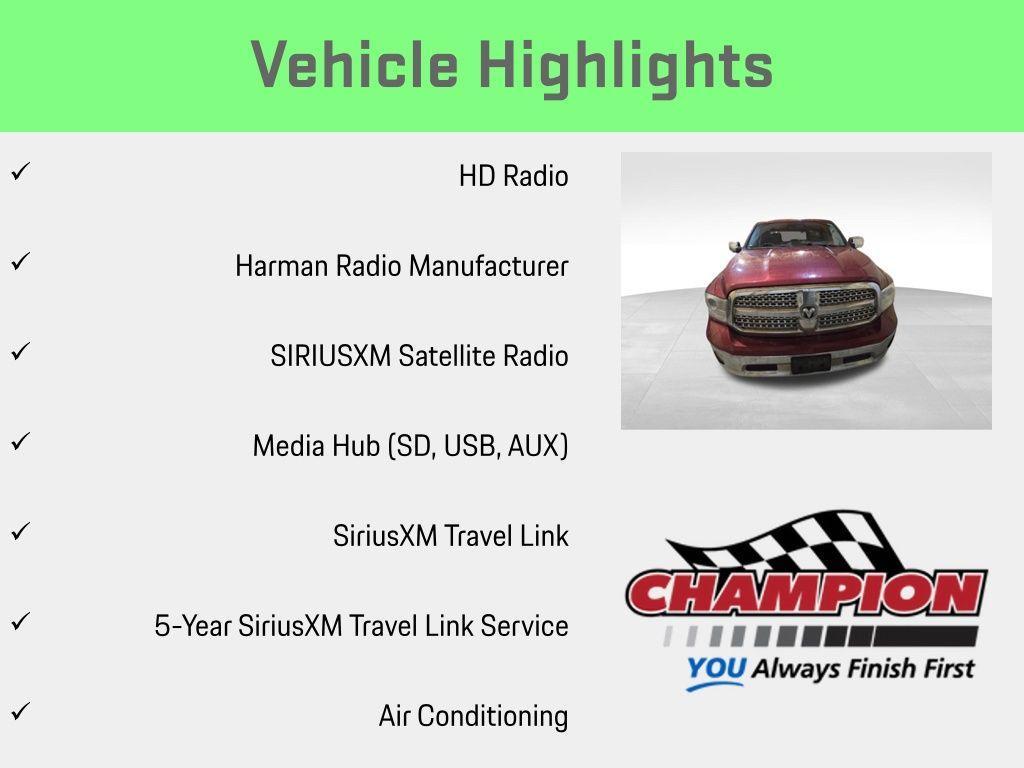 Vehicle Highlights

✓ HD Radio

✓ Harman Radio Manufacturer

✓ SIRIUSXM Satellite Radio

✓ Media Hub (SD, USB, AUX)

✓ SiriusXM Travel Link

✓ 5-Year SiriusXM Travel Link Service

✓ Air Conditioning

CHAMPION
YOU Always Finish First